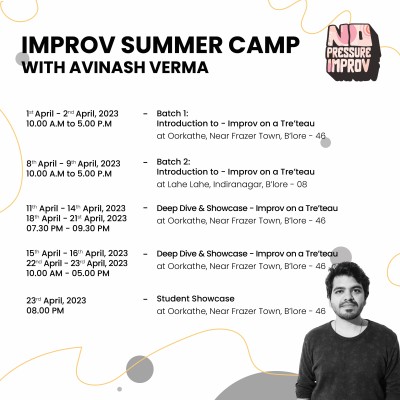 IMPROV SUMMER CAMP
WITH AVINASH VERMA

NO PRESSURE IMPROV

1st April - 2nd April, 2023
10.00 A.M to 5.00 P.M

- Batch 1:
Introduction to - Improv on a Tre'teau
at Oorkathe, Near Frazer Town, B'lore - 46

8th April - 9th April, 2023
10.00 A.M to 5.00 P.M

- Batch 2:
Introduction to - Improv on a Tre'teau
at Lahe Lahe, Indiranagar, B'lore - 08

11th April - 14th April, 2023
18th April - 21st April, 2023
07.30 PM - 09.30 PM

- Deep Dive & Showcase - Improv on a Tre'teau
at Oorkathe, Near Frazer Town, B'lore - 46

15th April - 16th April, 2023
22nd April - 23rd April, 2023
10.00 AM - 05.00 PM

- Deep Dive & Showcase - Improv on a Tre'teau
at Oorkathe, Near Frazer Town, B'lore - 46

23rd April, 2023
08.00 PM

- Student Showcase
at Oorkathe, Near Frazer Town, B'lore - 46